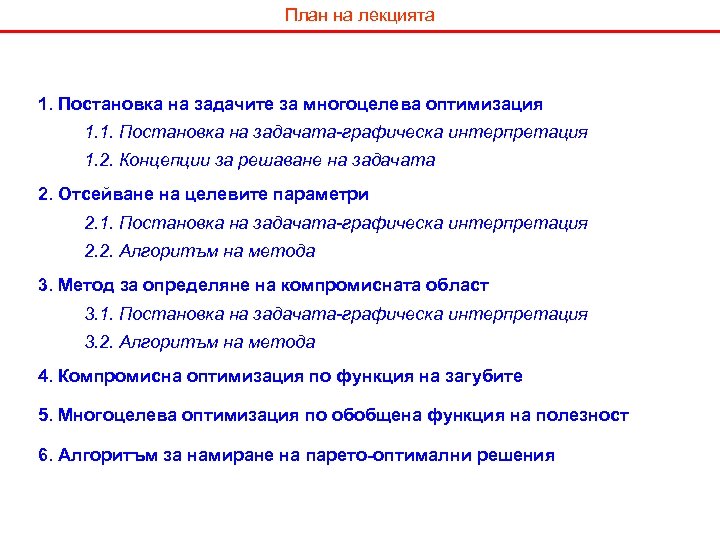 План на лекцията

1. Постановка на задачите за многоцелева оптимизация

1.1. Постановка на задачата-графическа интерпретация

1.2. Концепции за решаване на задачата

2. Отсейване на целевите параметри

2.1. Постановка на задачата-графическа интерпретация

2.2. Алгоритъм на метода

3. Метод за определяне на компромисната област

3.1. Постановка на задачата-графическа интерпретация

3.2. Алгоритъм на метода

4. Компромисна оптимизация по функция на загубите

5. Многоцелева оптимизация по обобщена функция на полезност

6. Алгоритъм за намиране на парето-оптимални решения